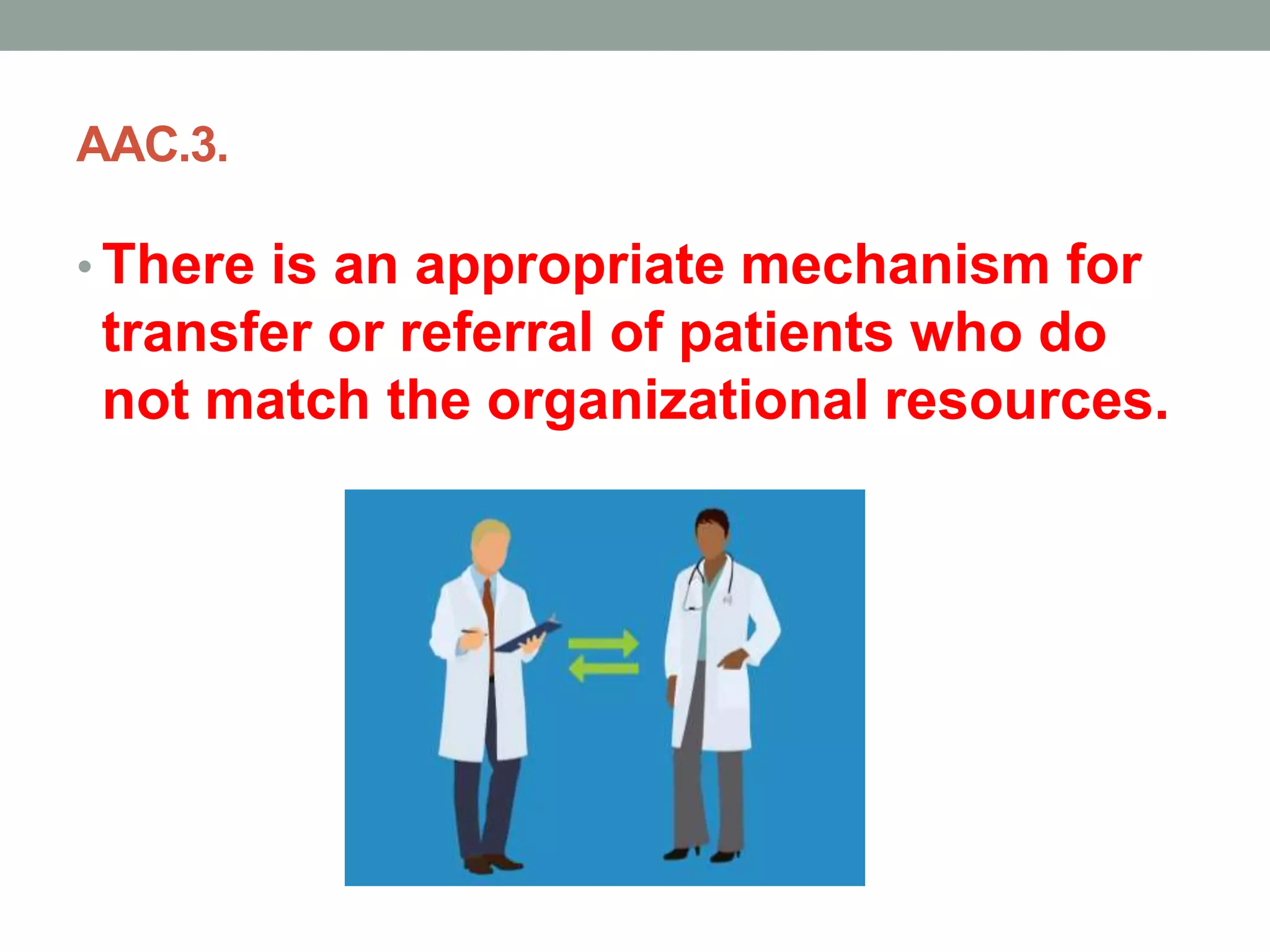 AAC.3.

• There is an appropriate mechanism for transfer or referral of patients who do not match the organizational resources.